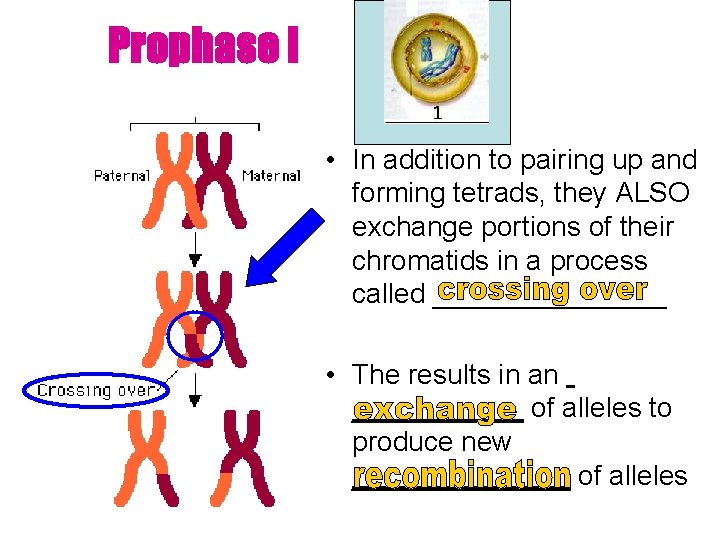 Prophase I

1

Paternal

Maternal

Crossing over

• In addition to pairing up and forming tetrads, they ALSO exchange portions of their chromatids in a process called crossing over

• The results in an exchange of alleles to produce new recombination of alleles